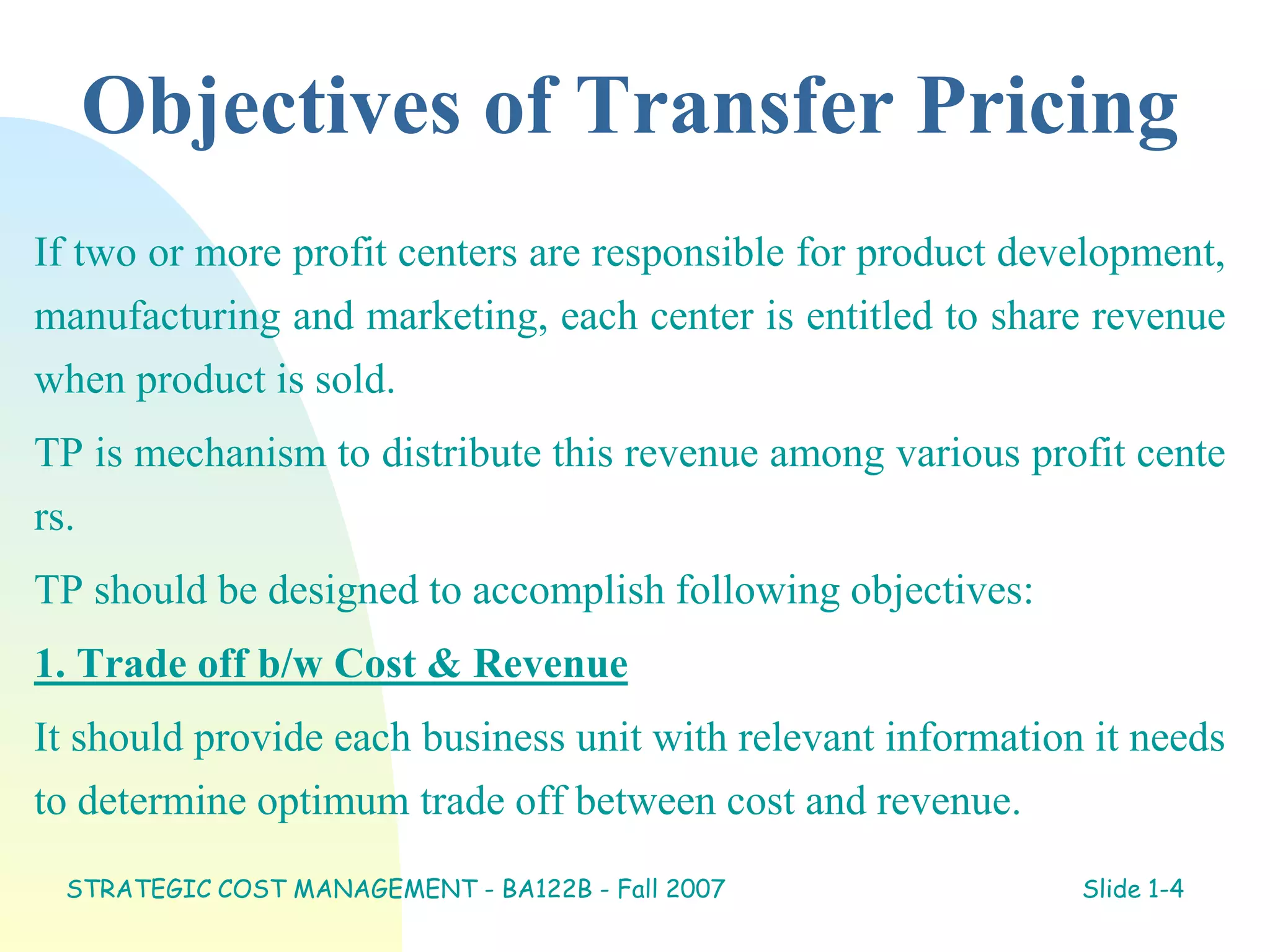 Objectives of Transfer Pricing

If two or more profit centers are responsible for product development, manufacturing and marketing, each center is entitled to share revenue when product is sold.

TP is mechanism to distribute this revenue among various profit cente rs.

TP should be designed to accomplish following objectives:

1. Trade off b/w Cost & Revenue

It should provide each business unit with relevant information it needs to determine optimum trade off between cost and revenue.

STRATEGIC COST MANAGEMENT - BA122B - Fall 2007

Slide 1-4